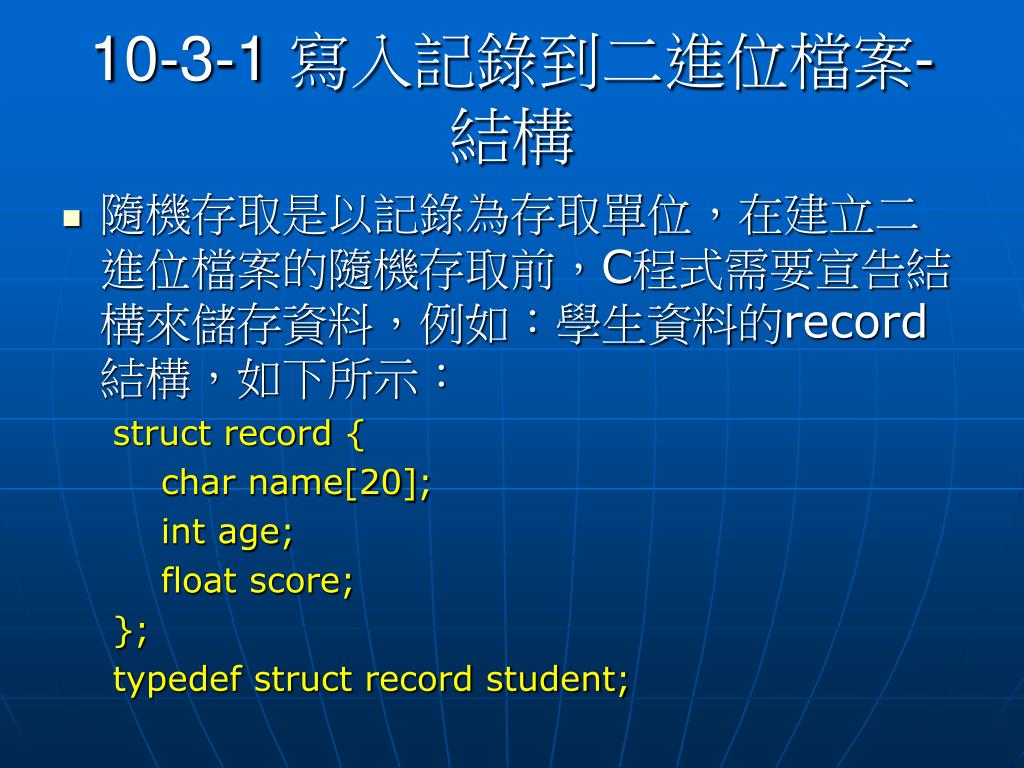 10-3-1 寫入記錄到二進位檔案-結構

隨機存取是以記錄為存取單位，在建立二進位檔案的隨機存取前，C程式需要宣告結構來儲存資料，例如：學生資料的record結構，如下所示：

struct record {
char name[20];
int age;
float score;
};
typedef struct record student;